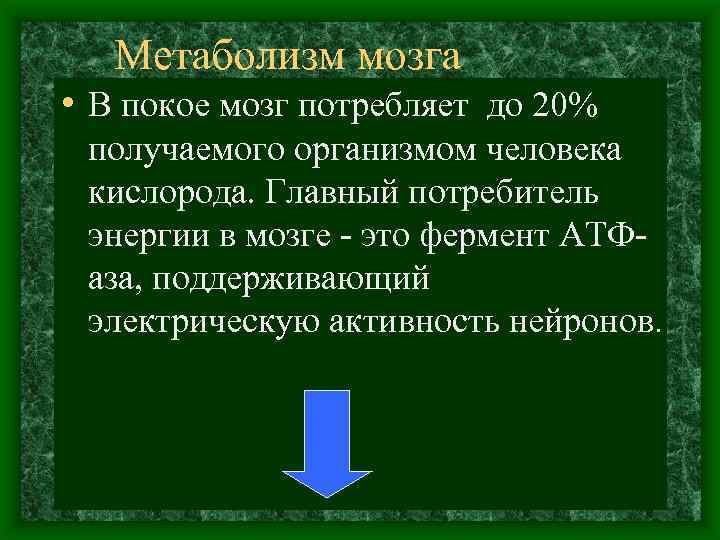 Метаболизм мозга

• В покое мозг потребляет до 20% получаемого организмом человека кислорода. Главный потребитель энергии в мозге - это фермент АТФ-аза, поддерживающий электрическую активность нейронов.